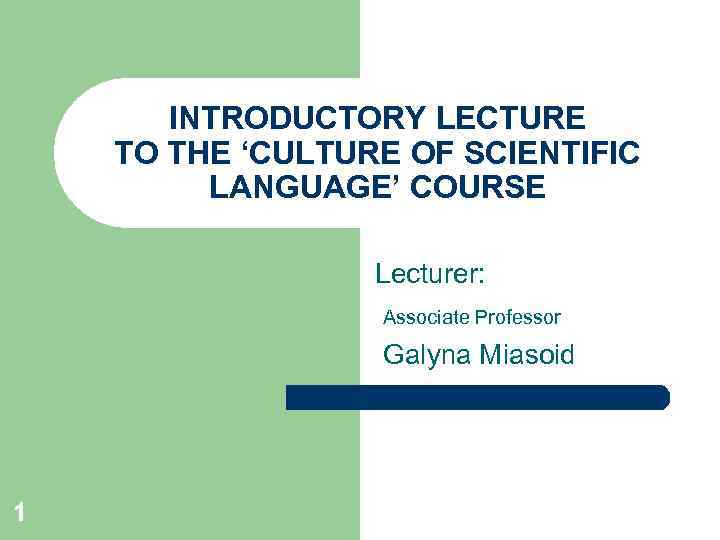 INTRODUCTORY LECTURE TO THE ‘CULTURE OF SCIENTIFIC LANGUAGE’ COURSE

Lecturer:

Associate Professor

Galyna Miasoid

1